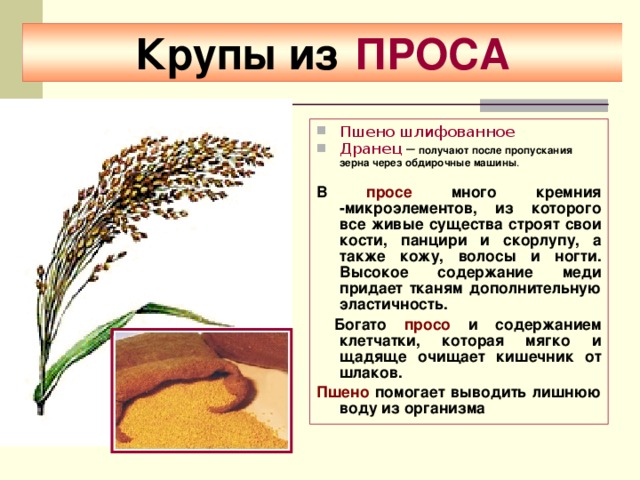 Крупы из ПРОСА

Пшено шлифованное
Дранец – получают после пропускания зерна через обдирочные машины.

В просе много кремния -микроэлементов, из которого все живые существа строят свои кости, панцири и скорлупу, а также кожу, волосы и ногти. Высокое содержание меди придает тканям дополнительную эластичность.

Богато просо и содержанием клетчатки, которая мягко и щадяще очищает кишечник от шлаков.

Пшено помогает выводить лишнюю воду из организма